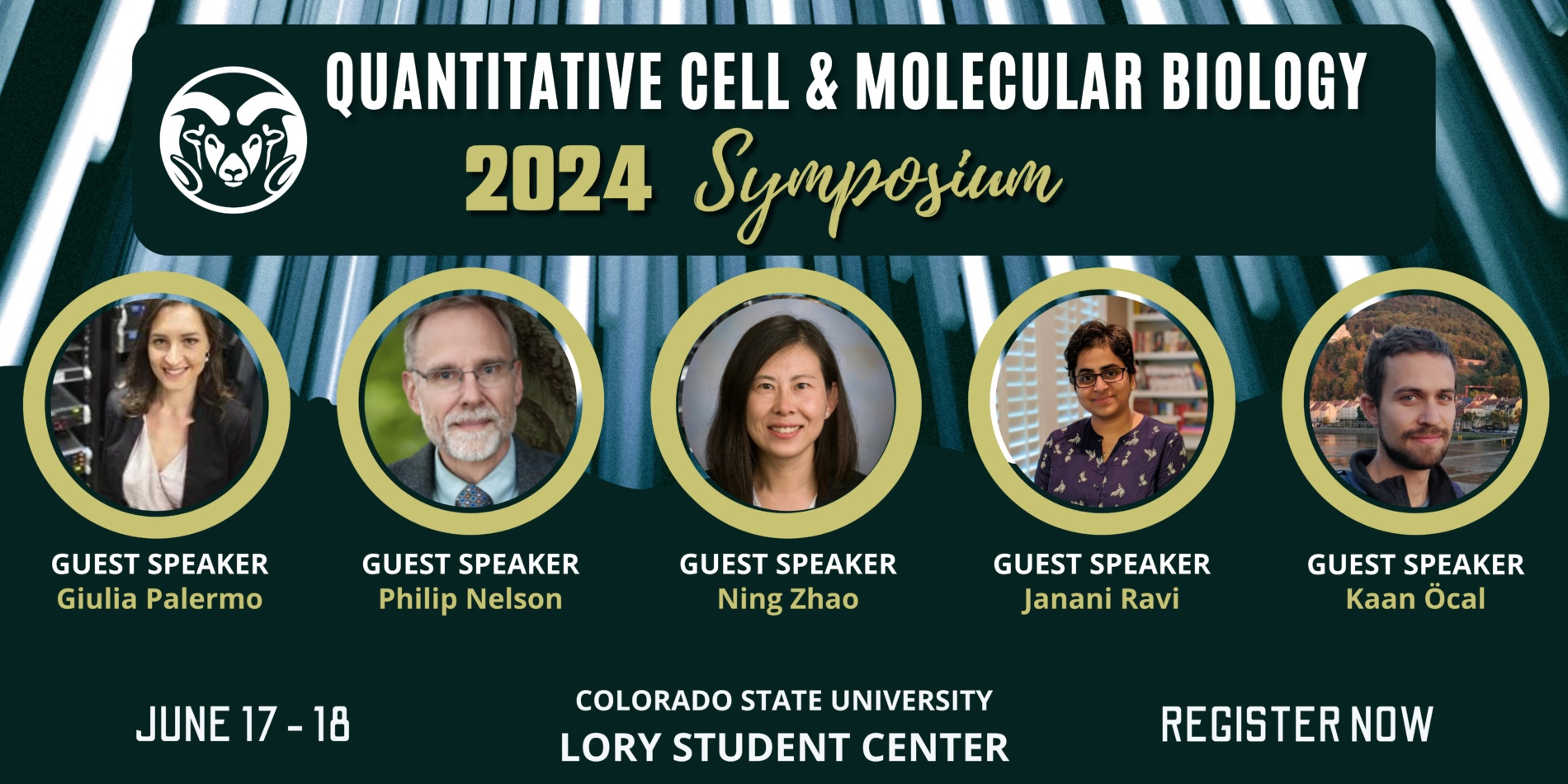 QUANTITATIVE CELL & MOLECULAR BIOLOGY
2024 Symposium

GUEST SPEAKER
Giulia Palermo

GUEST SPEAKER
Philip Nelson

GUEST SPEAKER
Ning Zhao

GUEST SPEAKER
Janani Ravi

GUEST SPEAKER
Kaan Öcal

JUNE 17 - 18

COLORADO STATE UNIVERSITY
LORY STUDENT CENTER

REGISTER NOW